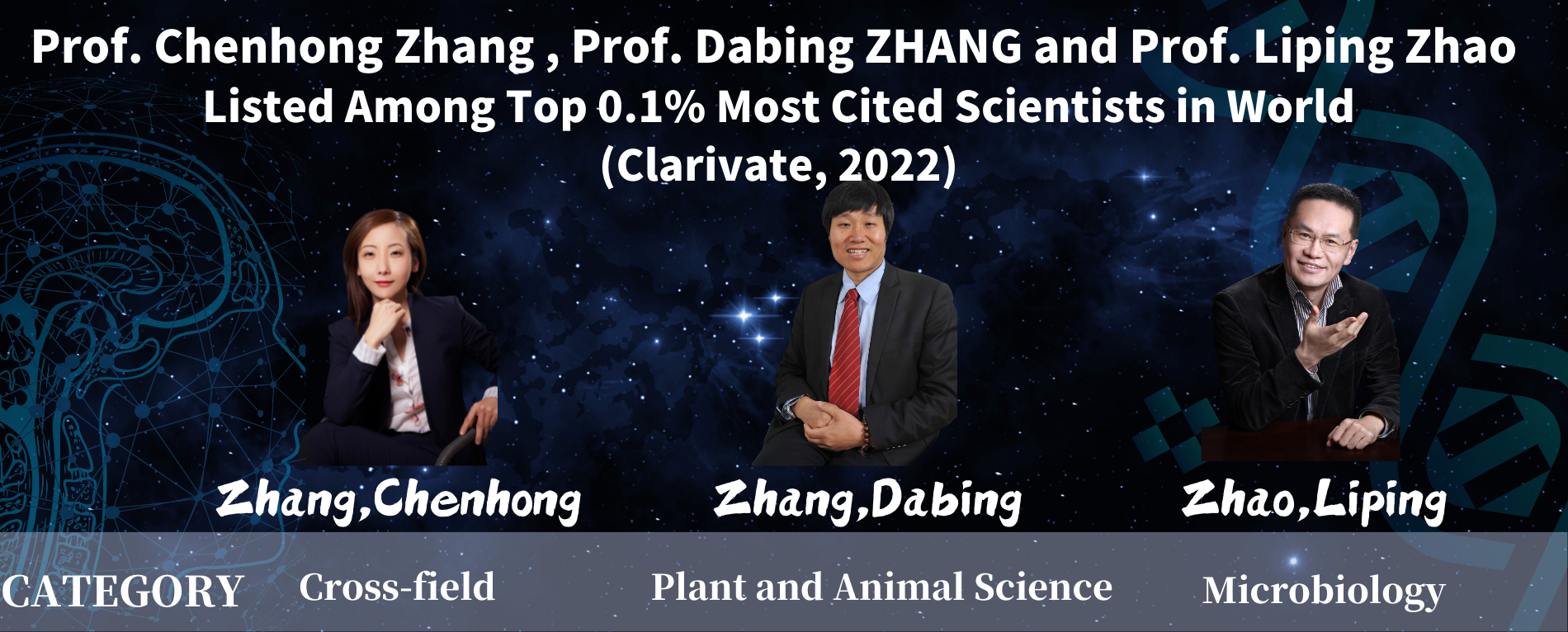 Prof. Chenhong Zhang , Prof. Dabing ZHANG and Prof. Liping Zhao Listed Among Top 0.1% Most Cited Scientists in World (Clarivate, 2022)

Zhang,Chenhong

Zhang,Dabing

Zhao,Liping

CATEGORY

Cross-field

Plant and Animal Science

Microbiology